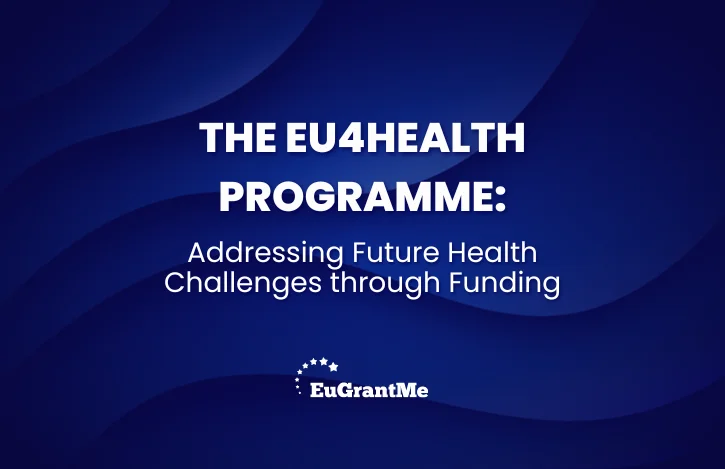 THE EU4HEALTH PROGRAMME:

Addressing Future Health Challenges through Funding

EuGrantMe